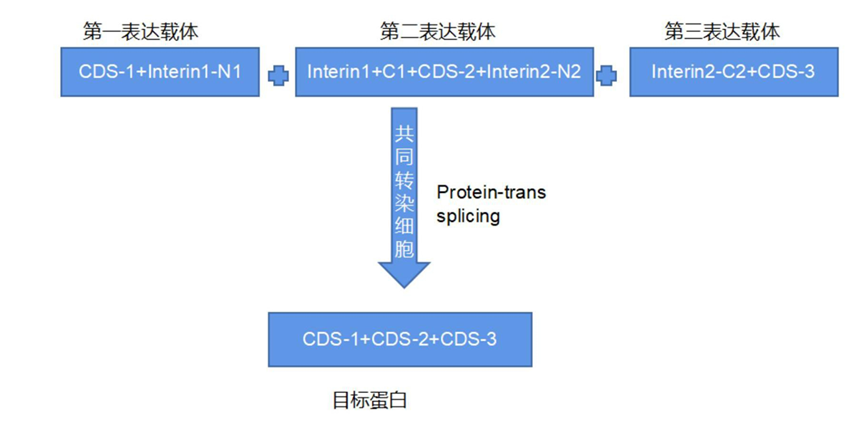 第一表达载体

CDS-1+Interin1-N1

第二表达载体

Interin1+C1+CDS-2+Interin2-N2

第三表达载体

Interin2-C2+CDS-3

共同转染细胞

Protein-trans splicing

CDS-1+CDS-2+CDS-3

目标蛋白